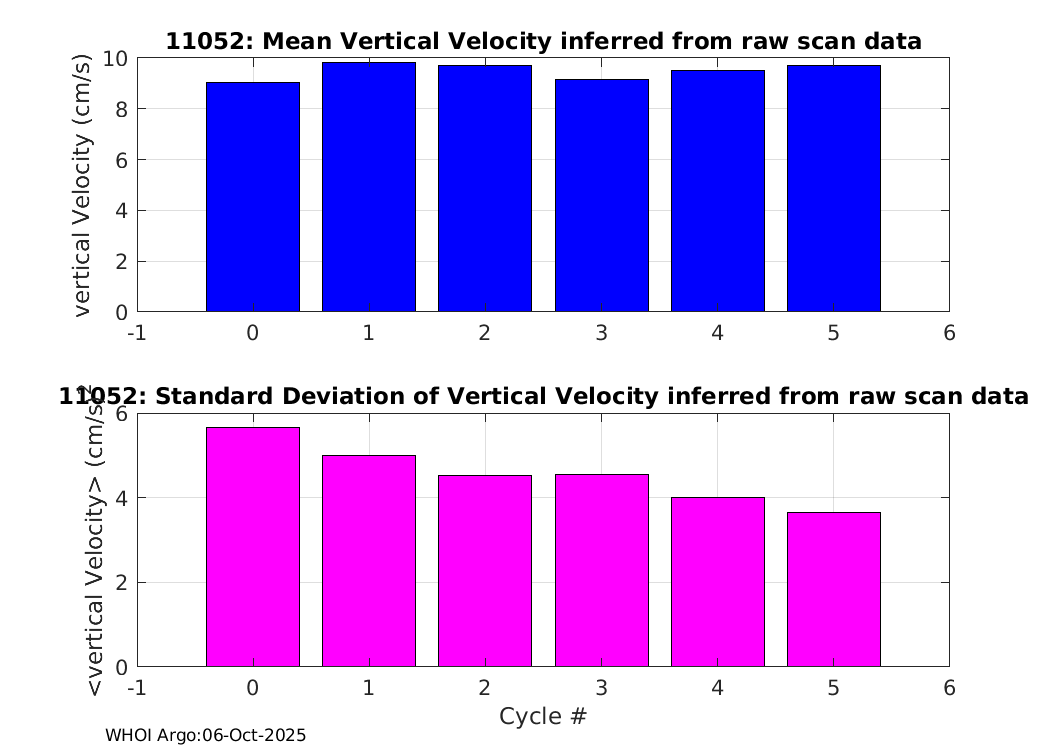 11052: Mean Vertical Velocity inferred from raw scan data

vertical Velocity (cm/s)

10
8
6
4
2
0

-1 0 1 2 3 4 5 6

11052: Standard Deviation of Vertical Velocity inferred from raw scan data

<vertical Velocity> (cm/s)

6
4
2
0

-1 0 1 2 3 4 5 6

Cycle #

WHOI Argo:06-Oct-2025